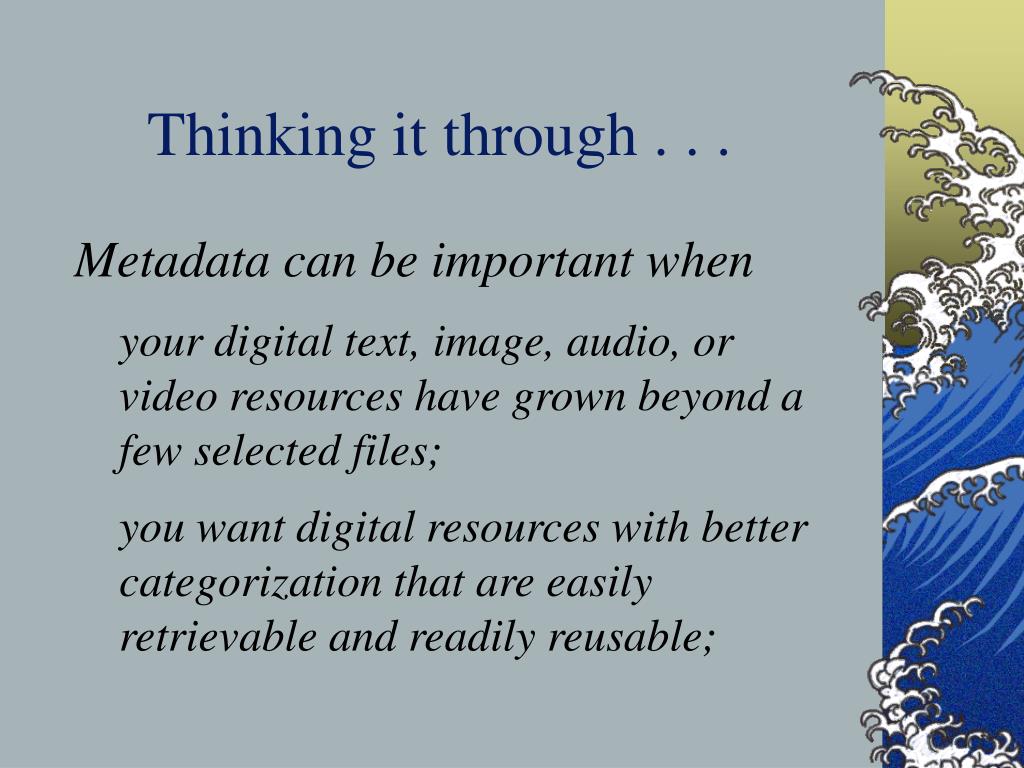 Thinking it through . . .

Metadata can be important when

your digital text, image, audio, or video resources have grown beyond a few selected files;

you want digital resources with better categorization that are easily retrievable and readily reusable;